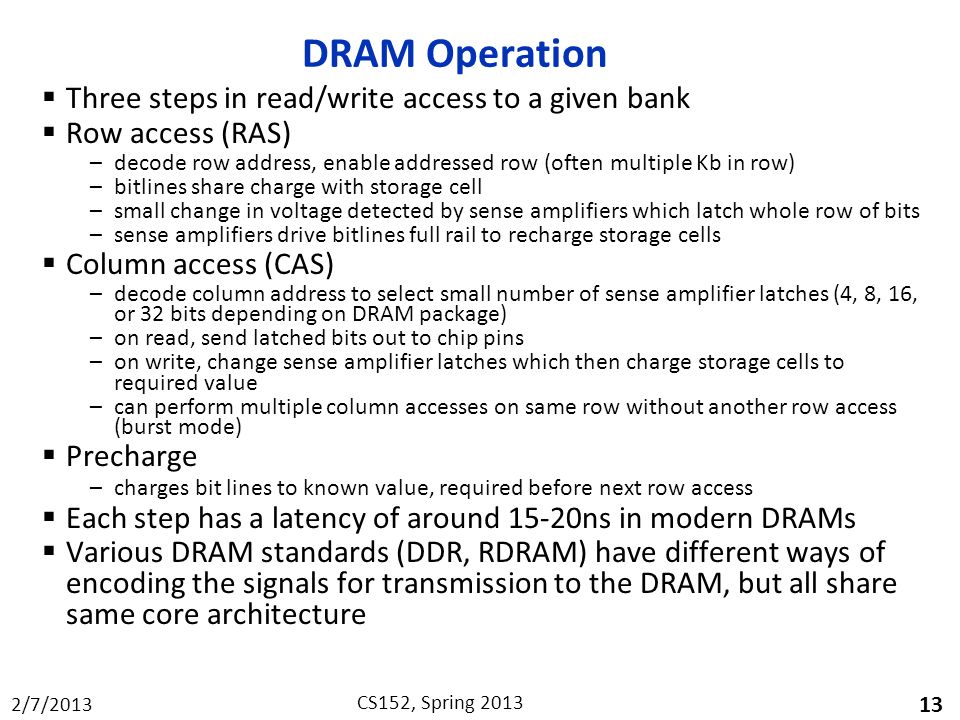 DRAM Operation

▪ Three steps in read/write access to a given bank
▪ Row access (RAS)
– decode row address, enable addressed row (often multiple Kb in row)
– bitlines share charge with storage cell
– small change in voltage detected by sense amplifiers which latch whole row of bits
– sense amplifiers drive bitlines full rail to recharge storage cells
▪ Column access (CAS)
– decode column address to select small number of sense amplifier latches (4, 8, 16, or 32 bits depending on DRAM package)
– on read, send latched bits out to chip pins
– on write, change sense amplifier latches which then charge storage cells to required value
– can perform multiple column accesses on same row without another row access (burst mode)
▪ Precharge
– charges bit lines to known value, required before next row access
▪ Each step has a latency of around 15-20ns in modern DRAMs
▪ Various DRAM standards (DDR, RDRAM) have different ways of encoding the signals for transmission to the DRAM, but all share same core architecture

2/7/2013
CS152, Spring 2013
13